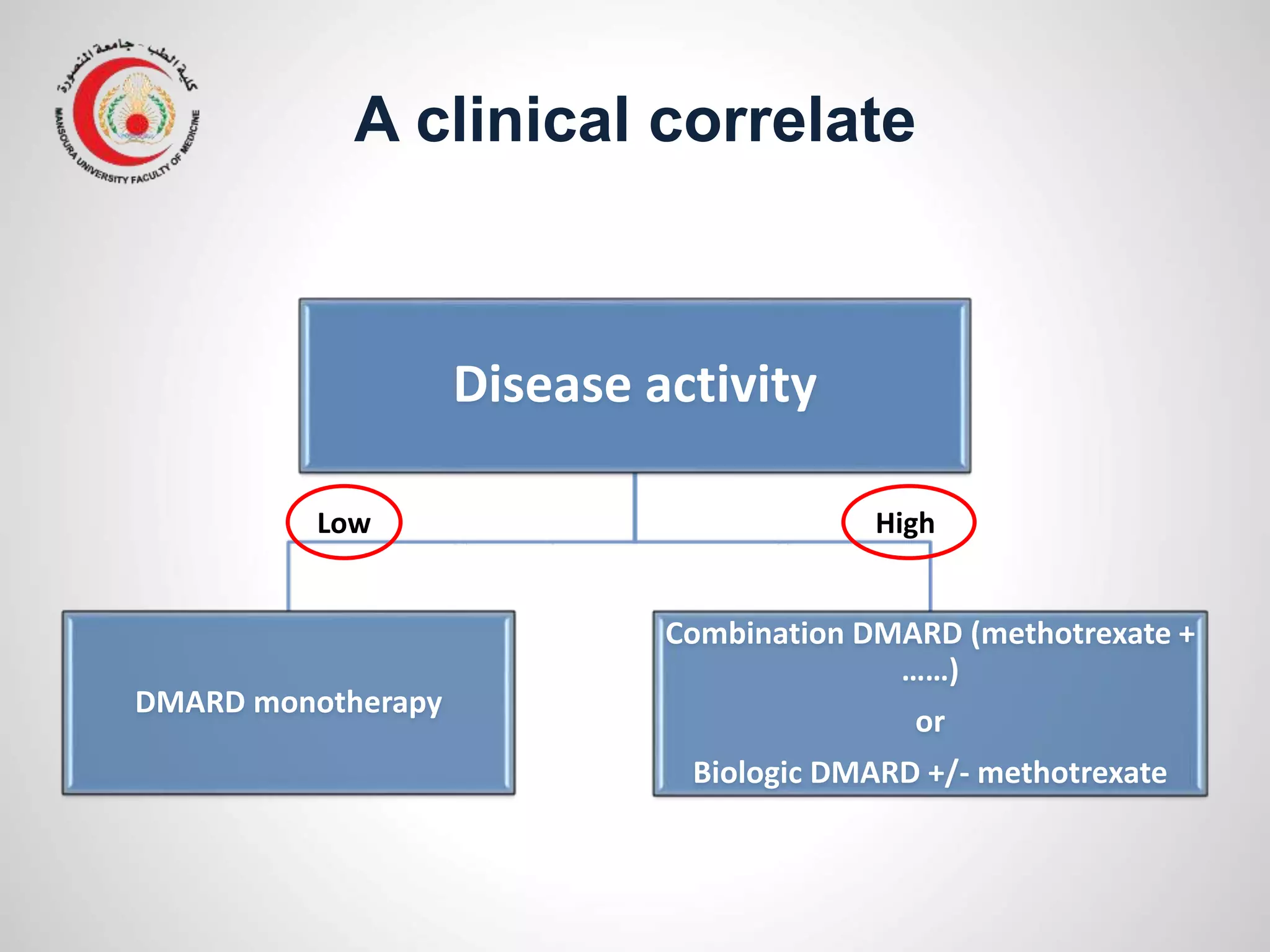 كلية الطب - جامعة المنصورة
MANSOURA UNIVERSITY FACULTY OF MEDICINE

A clinical correlate

Disease activity

Low

High

DMARD monotherapy

Combination DMARD (methotrexate + ……)

or

Biologic DMARD +/- methotrexate